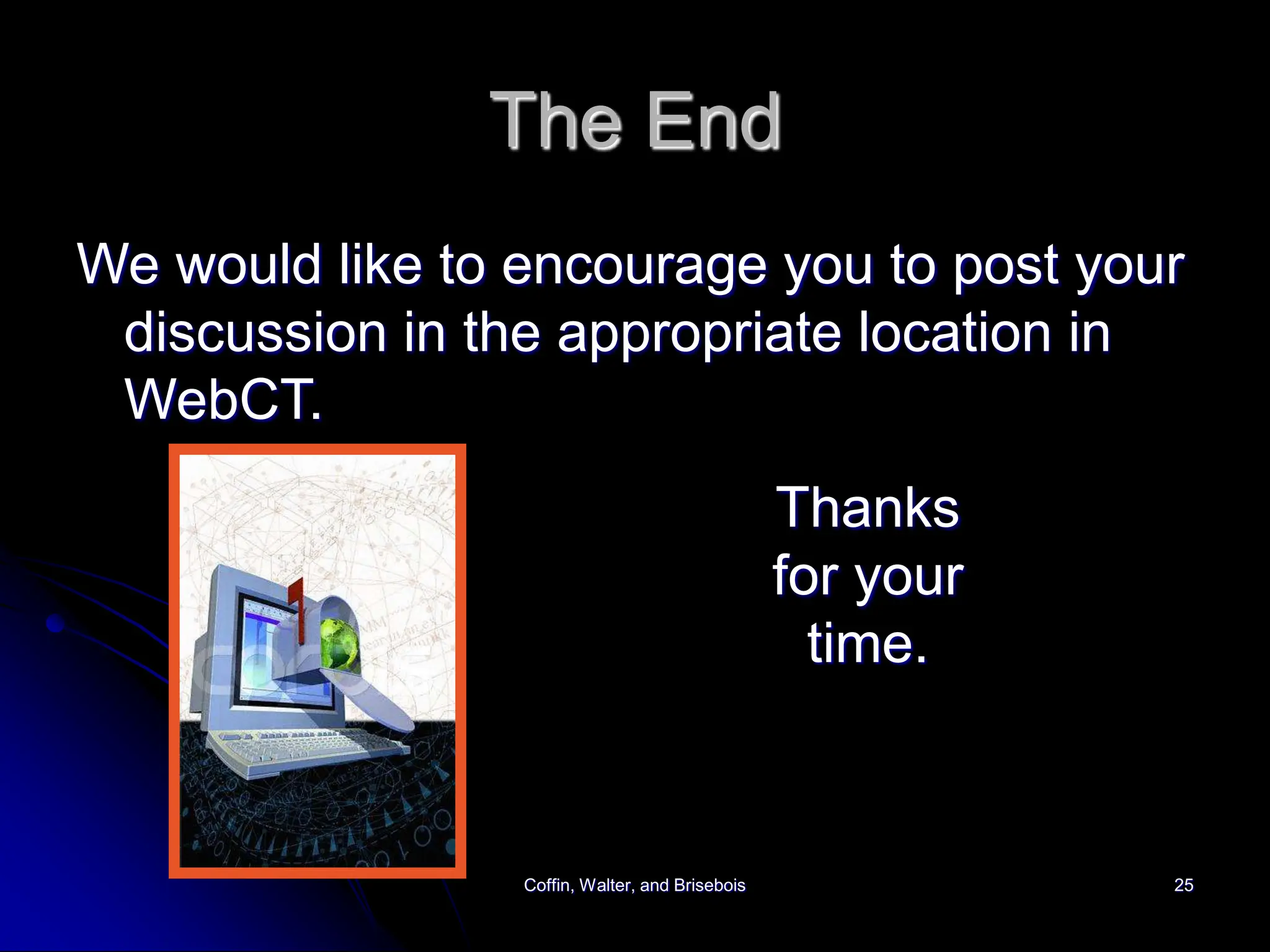 The End

We would like to encourage you to post your discussion in the appropriate location in WebCT.

Thanks for your time.

Coffin, Walter, and Brisebois

25